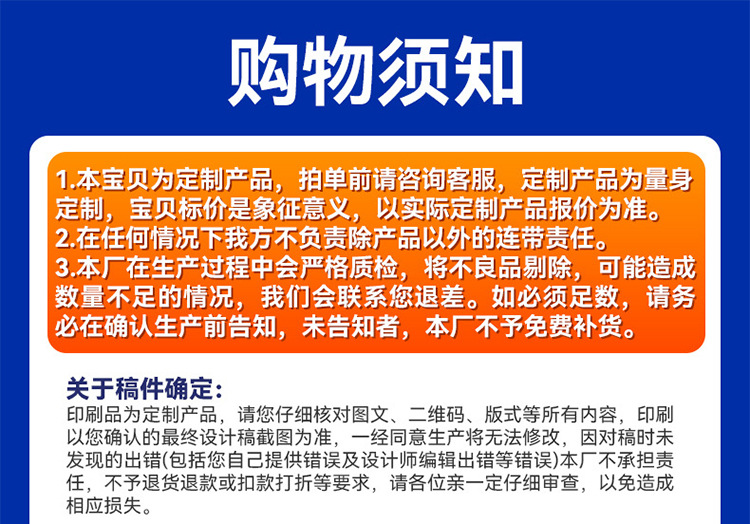 购物须知

1.本宝贝为定制产品，拍单前请咨询客服，定制产品为量身定制，宝贝标价是象征意义，以实际定制产品报价为准。
2.在任何情况下我方不负责除产品以外的连带责任。
3.本厂在生产过程中会严格质检，将不良品剔除，可能造成数量不足的情况，我们会联系您退差。如必须足数，请务必在确认生产前告知，未告知者，本厂不予免费补货。

关于稿件确定：
印刷品为定制产品，请您仔细核对图文、二维码、版式等所有内容，印刷以您确认的最终设计稿截图为准，一经同意生产将无法修改，因对稿时未发现的出错(包括您自己提供错误及设计师编辑出错等错误)本厂不承担责任，不予退货退款或扣款打折等要求，请各位亲一定仔细审查，以免造成相应损失。